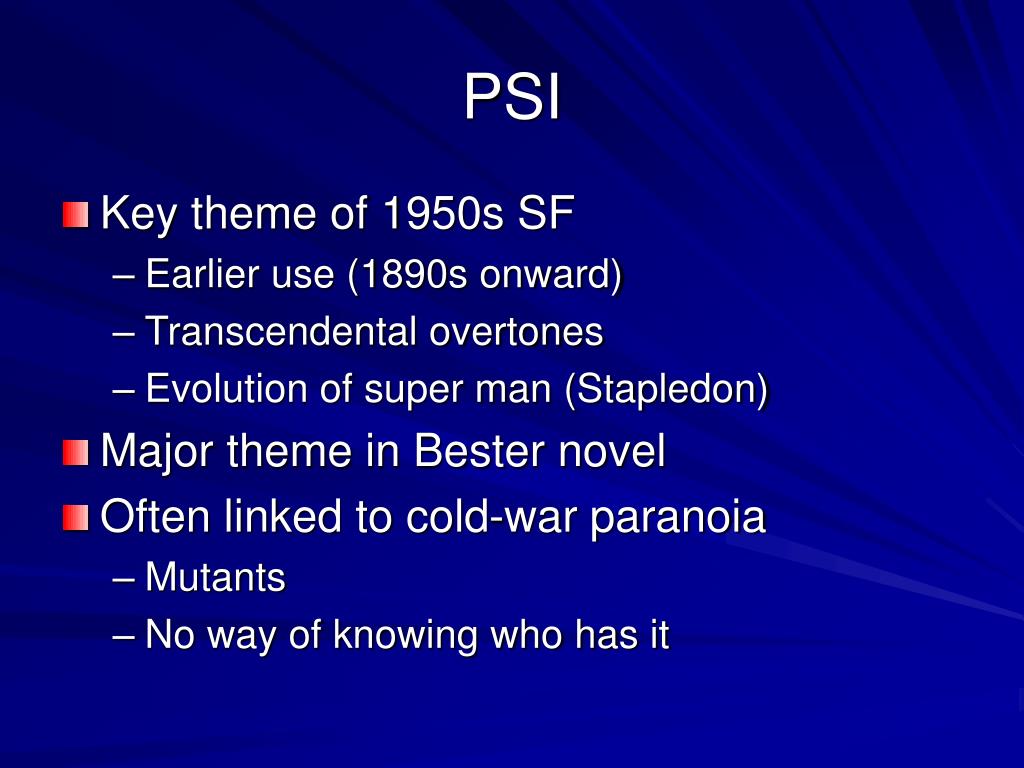 PSI

Key theme of 1950s SF
– Earlier use (1890s onward)
– Transcendental overtones
– Evolution of super man (Stapledon)

Major theme in Bester novel

Often linked to cold-war paranoia
– Mutants
– No way of knowing who has it